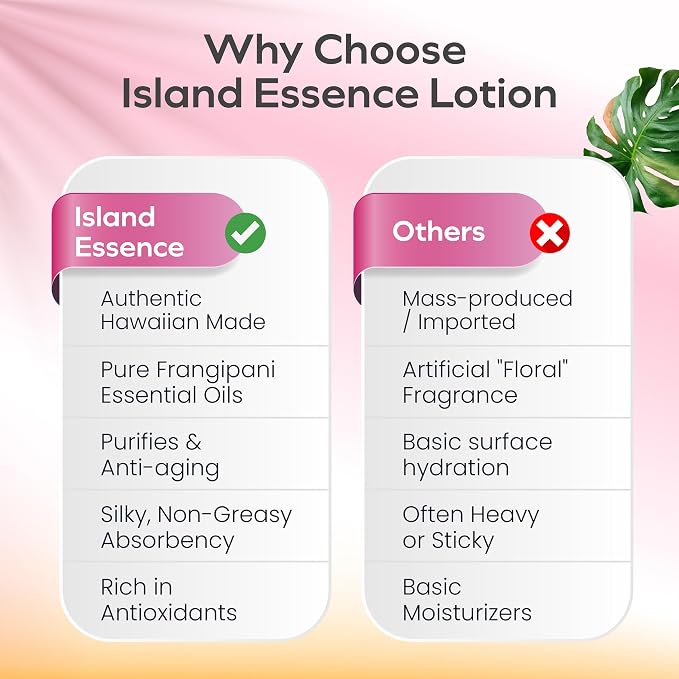 Why Choose
Island Essence Lotion

| Island Essence | Others |
|---|---|
| Authentic Hawaiian Made | Mass-produced / Imported |
| Pure Frangipani Essential Oils | Artificial "Floral" Fragrance |
| Purifies & Anti-aging | Basic surface hydration |
| Silky, Non-Greasy Absorbency | Often Heavy or Sticky |
| Rich in Antioxidants | Basic Moisturizers |